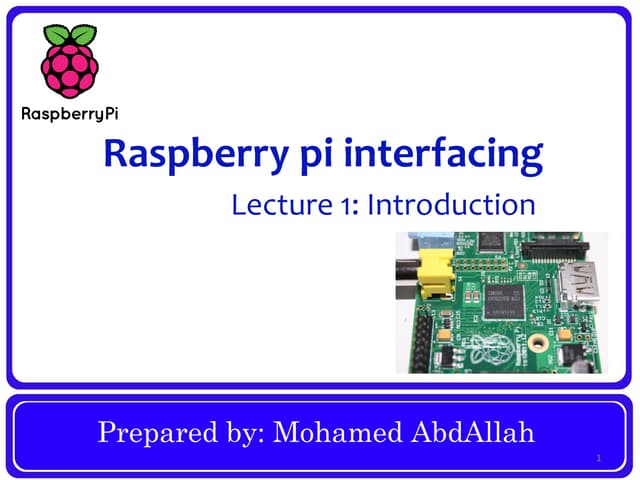 RaspberryPi

Raspberry pi interfacing

Lecture 1: Introduction

Prepared by: Mohamed AbdAllah

1